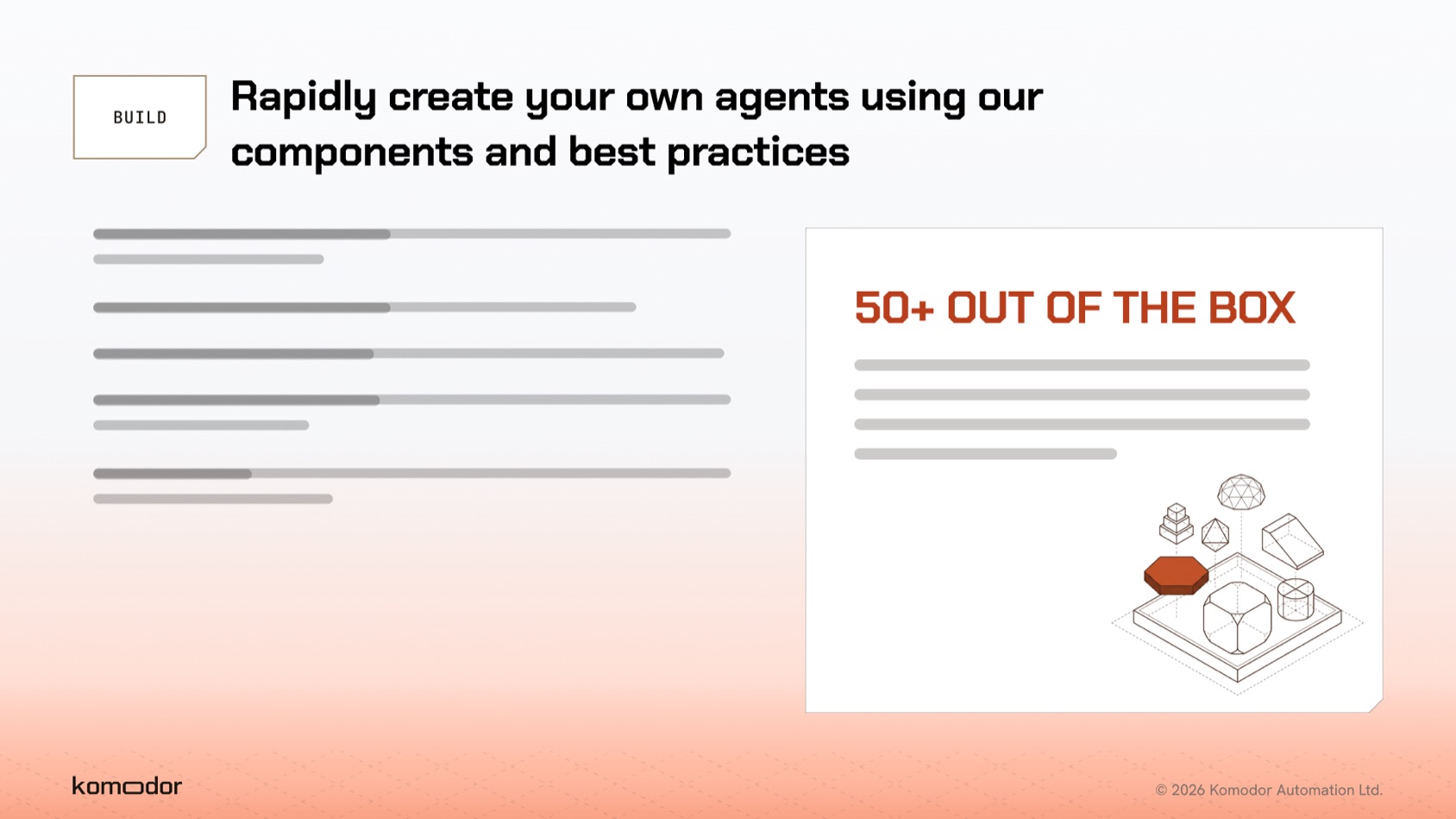 BUILD

Rapidly create your own agents using our components and best practices

50+ OUT OF THE BOX

komodor

© 2026 Komodor Automation Ltd.